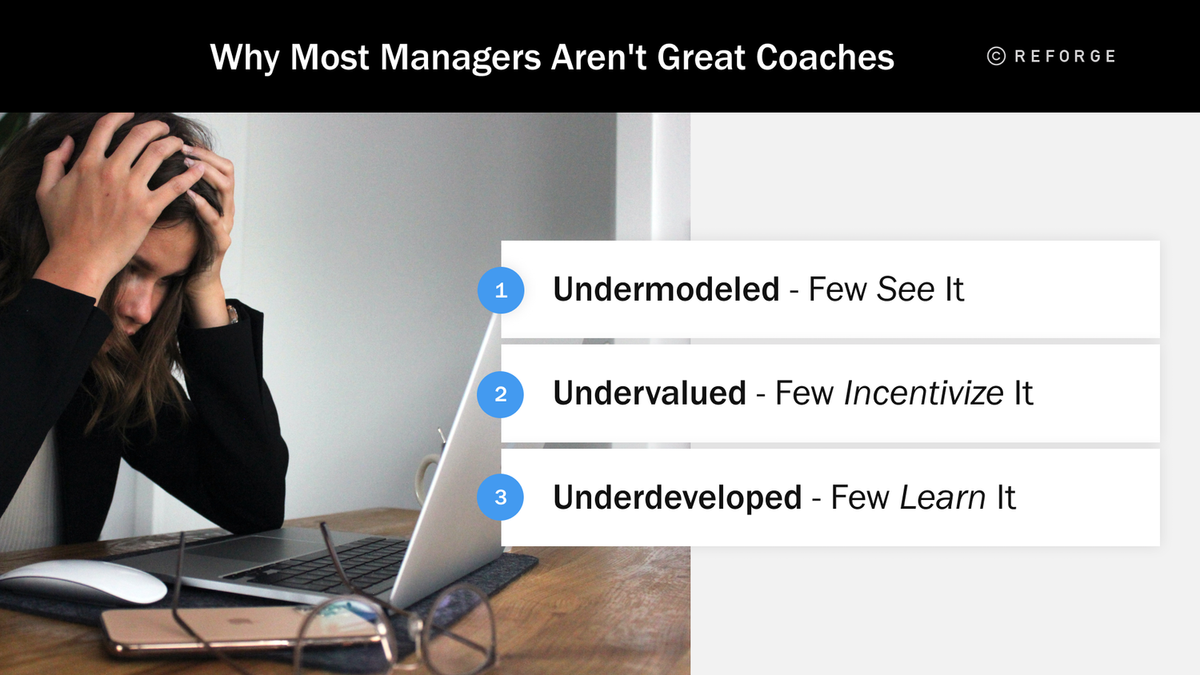 Why Most Managers Aren't Great Coaches

© REFORGE

1 Undermodeled - Few See It

2 Undervalued - Few Incentivize It

3 Underdeveloped - Few Learn It